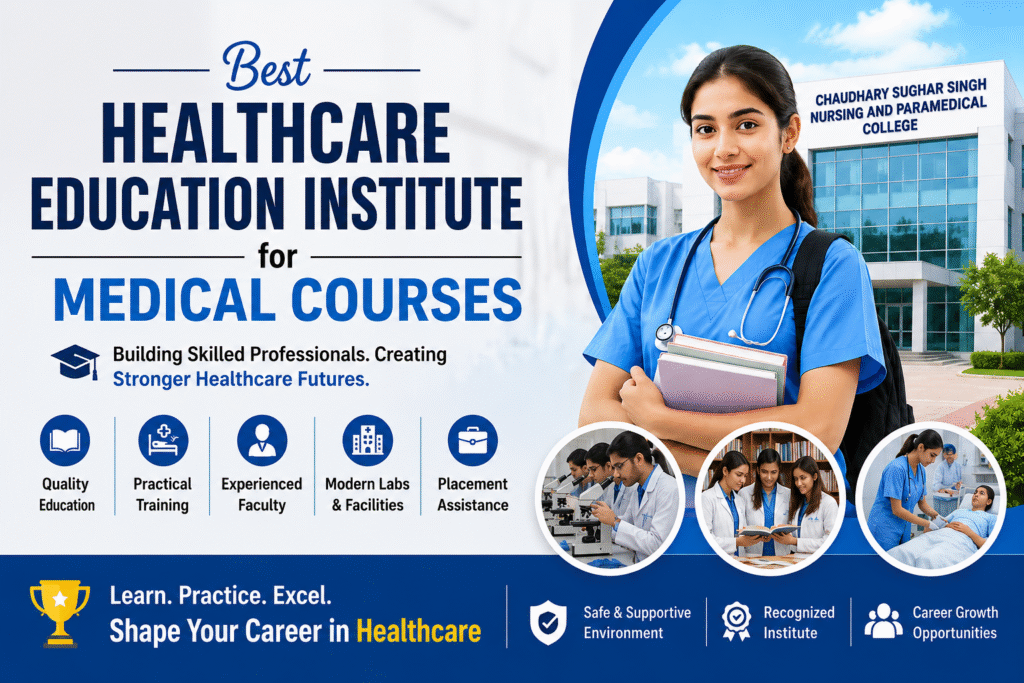 Best
HEALTHCARE
EDUCATION INSTITUTE
for
MEDICAL COURSES

Building Skilled Professionals. Creating Stronger Healthcare Futures.

Quality Education

Practical Training

Experienced Faculty

Modern Labs & Facilities

Placement Assistance

CHAUDHARY SUGHAR SINGH NURSING AND PARAMEDICAL COLLEGE

Learn. Practice. Excel.
Shape Your Career in Healthcare

Safe & Supportive Environment

Recognized Institute

Career Growth Opportunities